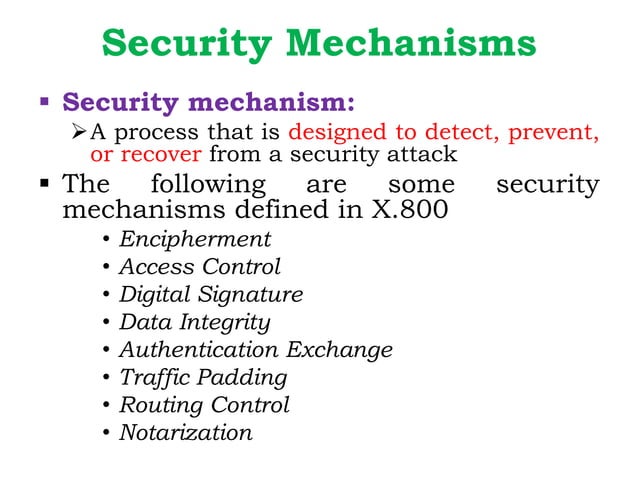 Security Mechanisms

▪ Security mechanism:

➢ A process that is designed to detect, prevent, or recover from a security attack

▪ The following are some security mechanisms defined in X.800

• Encipherment
• Access Control
• Digital Signature
• Data Integrity
• Authentication Exchange
• Traffic Padding
• Routing Control
• Notarization